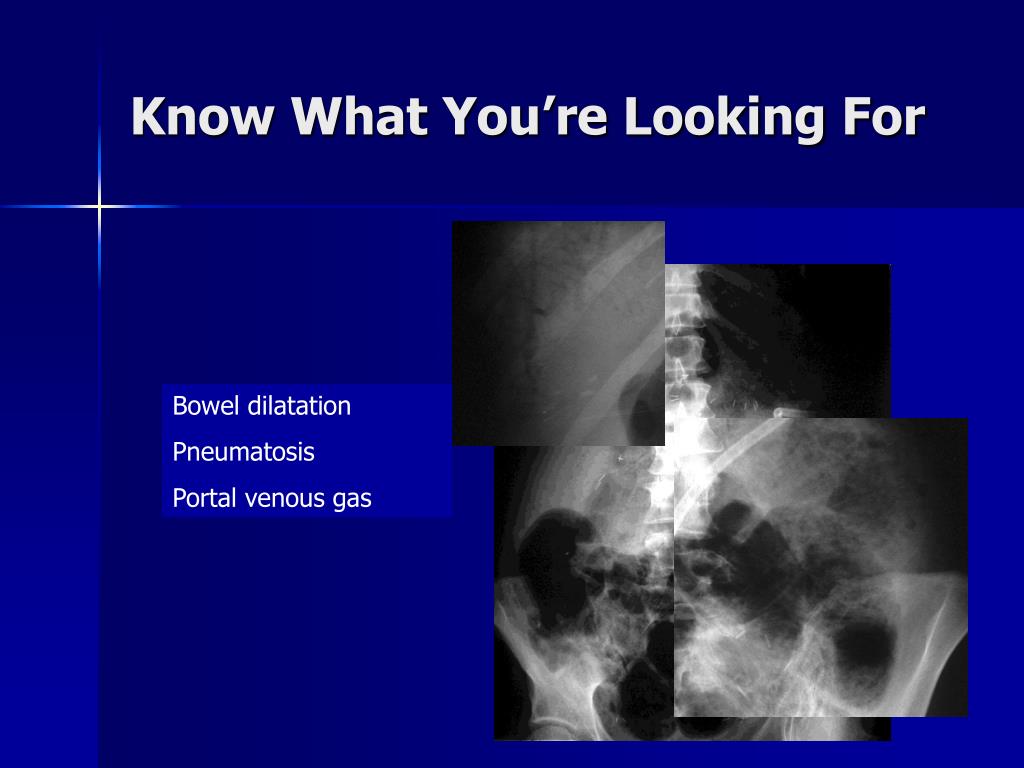 Know What You're Looking For

Bowel dilatation

Pneumatosis

Portal venous gas